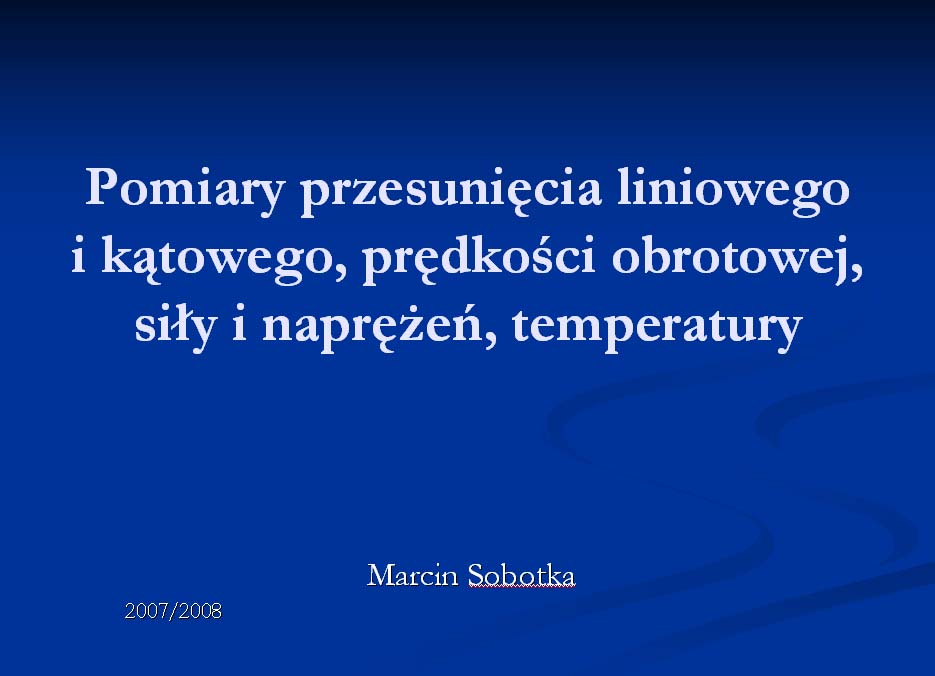 Pomiary przesunięcia liniowego i kątowego, prędkości obrotowej, siły i naprężeń, temperatury

Marcin Sobotka

2007/2008